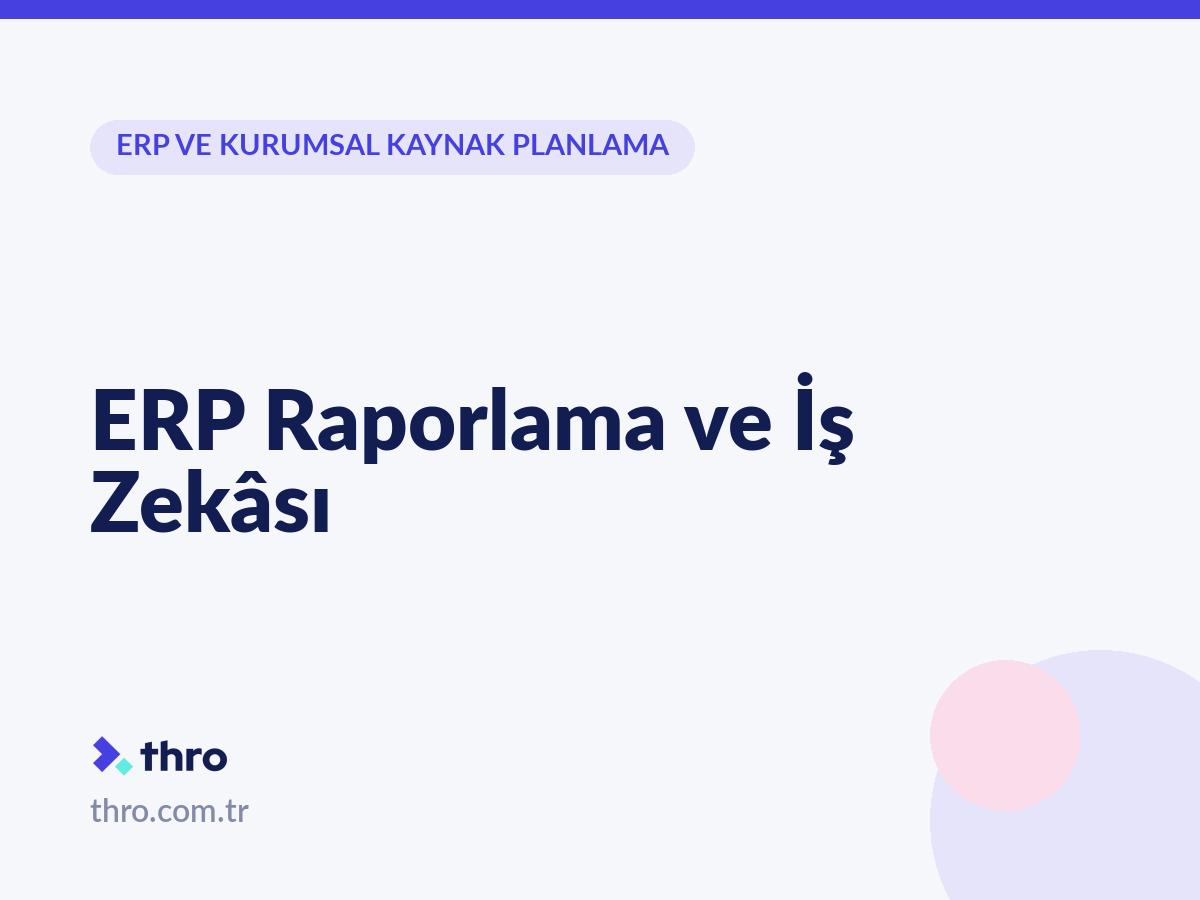 ERP VE KURUMSAL KAYNAK PLANLAMA

ERP Raporlama ve İş Zekâsı

thro

thro.com.tr